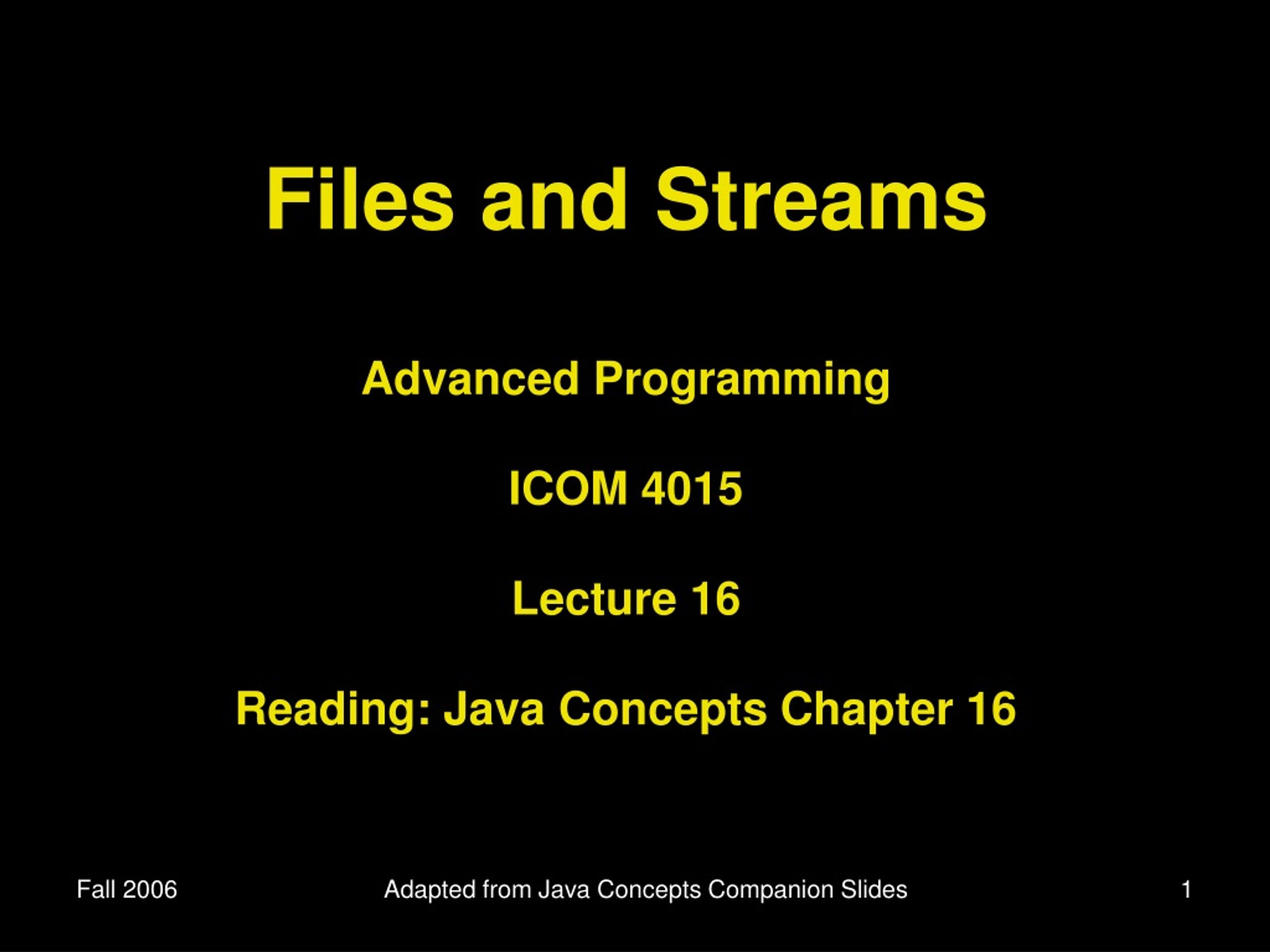 Files and Streams

Advanced Programming

ICOM 4015

Lecture 16

Reading: Java Concepts Chapter 16

Fall 2006

Adapted from Java Concepts Companion Slides

1